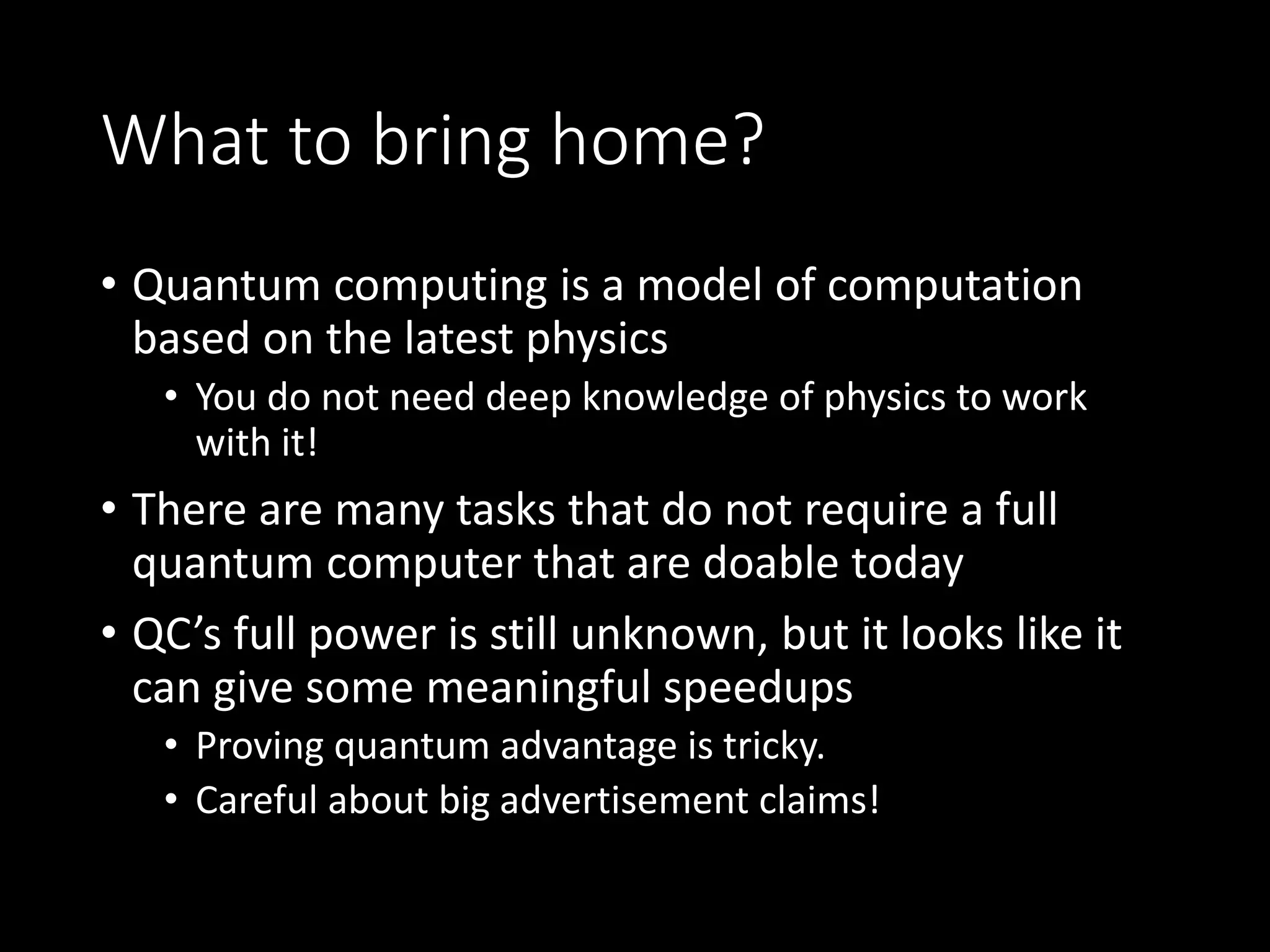 What to bring home?

• Quantum computing is a model of computation based on the latest physics
  • You do not need deep knowledge of physics to work with it!
• There are many tasks that do not require a full quantum computer that are doable today
• QC’s full power is still unknown, but it looks like it can give some meaningful speedups
  • Proving quantum advantage is tricky.
  • Careful about big advertisement claims!